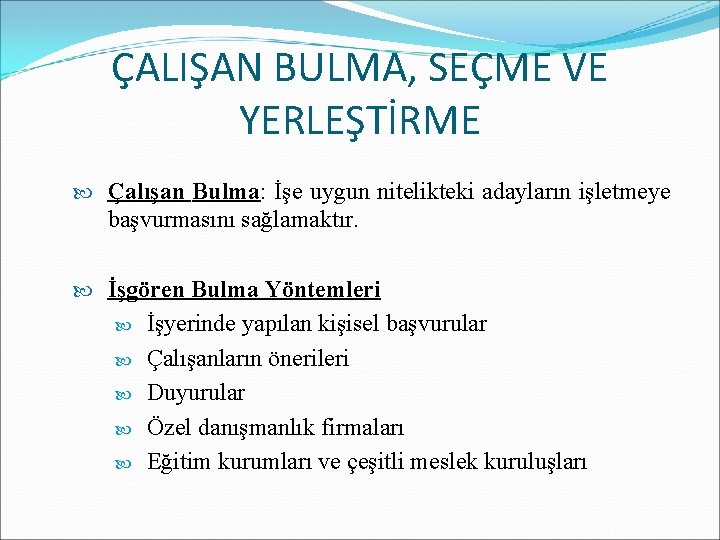 ÇALIŞAN BULMA, SEÇME VE YERLEŞTİRME

Çalışan Bulma: İşe uygun nitelikteki adayların işletmeye başvurmasını sağlamaktır.

İşgören Bulma Yöntemleri

İşyerinde yapılan kişisel başvurular

Çalışanların önerileri

Duyurular

Özel danışmanlık firmaları

Eğitim kurumları ve çeşitli meslek kuruluşları